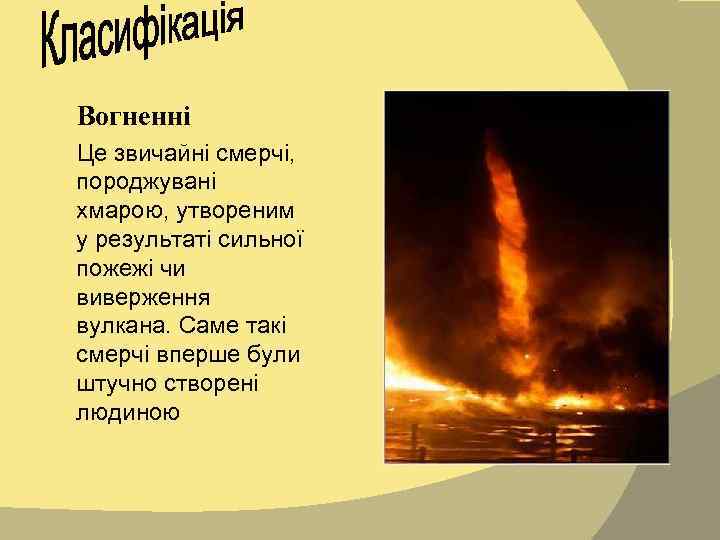 Класифікація

Вогненні

Це звичайні смерчі, породжувані хмарою, утвореним у результаті сильної пожежі чи виверження вулкана. Саме такі смерчі вперше були штучно створені людиною